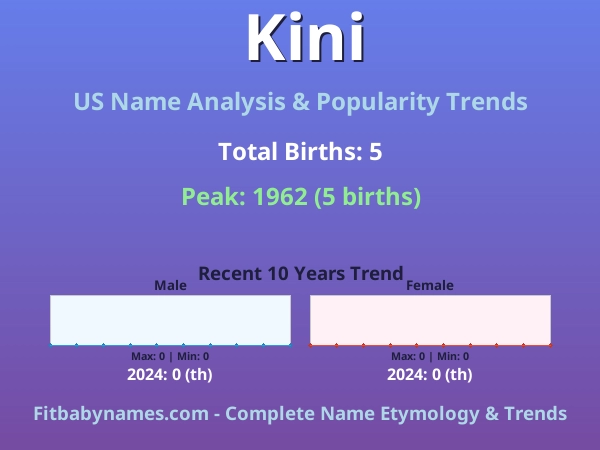 Kini

US Name Analysis & Popularity Trends

Total Births: 5

Peak: 1962 (5 births)

Recent 10 Years Trend

Male

Max: 0 | Min: 0

2024: 0 (th)

Female

Max: 0 | Min: 0

2024: 0 (th)

Fitbabynames.com - Complete Name Etymology & Trends